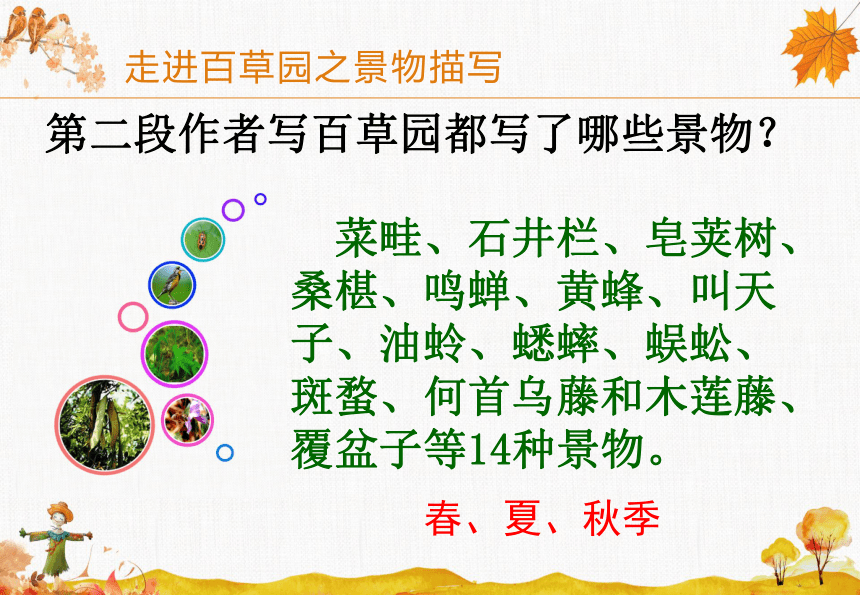 走进百草园之景物描写

第二段作者写百草园都写了哪些景物？

菜畦、石井栏、皂荚树、桑椹、鸣蝉、黄蜂、叫天子、油蛉、蟋蟀、蜈蚣、斑蝥、何首乌藤和木莲藤、覆盆子等14种景物。

春、夏、秋季